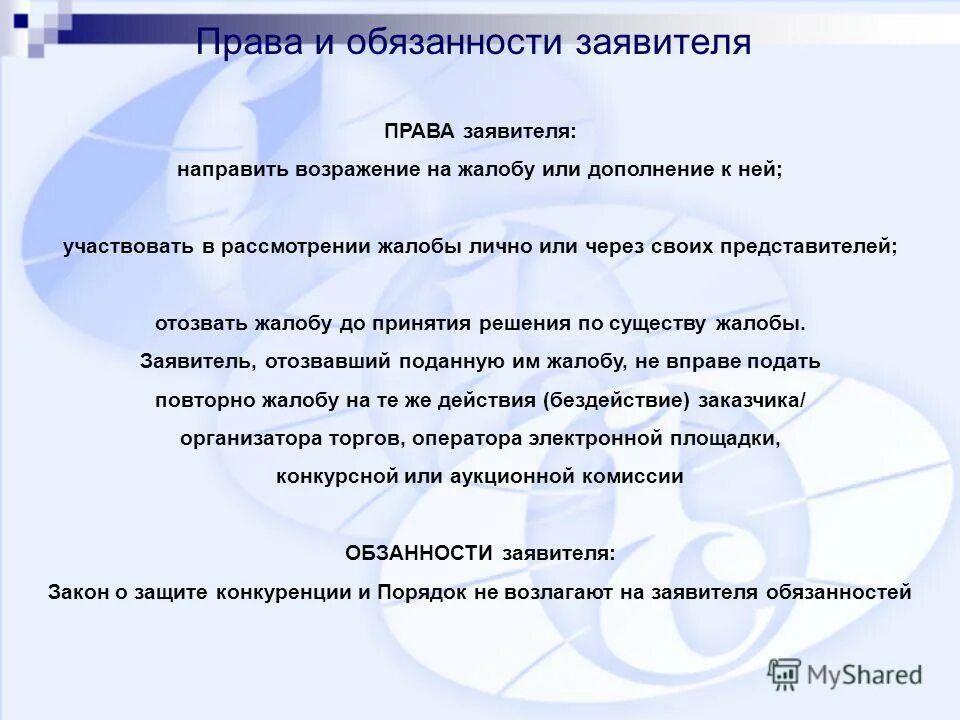 Права и обязанности заявителя

ПРАВА заявителя:

направить возражение на жалобу или дополнение к ней;

участвовать в рассмотрении жалобы лично или через своих представителей;

отозвать жалобу до принятия решения по существу жалобы.

Заявитель, отозвавший поданную им жалобу, не вправе подать повторно жалобу на те же действия (бездействие) заказчика/ организатора торгов, оператора электронной площадки, конкурсной или аукционной комиссии

ОБЗАННОСТИ заявителя:

Закон о защите конкуренции и Порядок не возлагают на заявителя обязанностей

MyShared